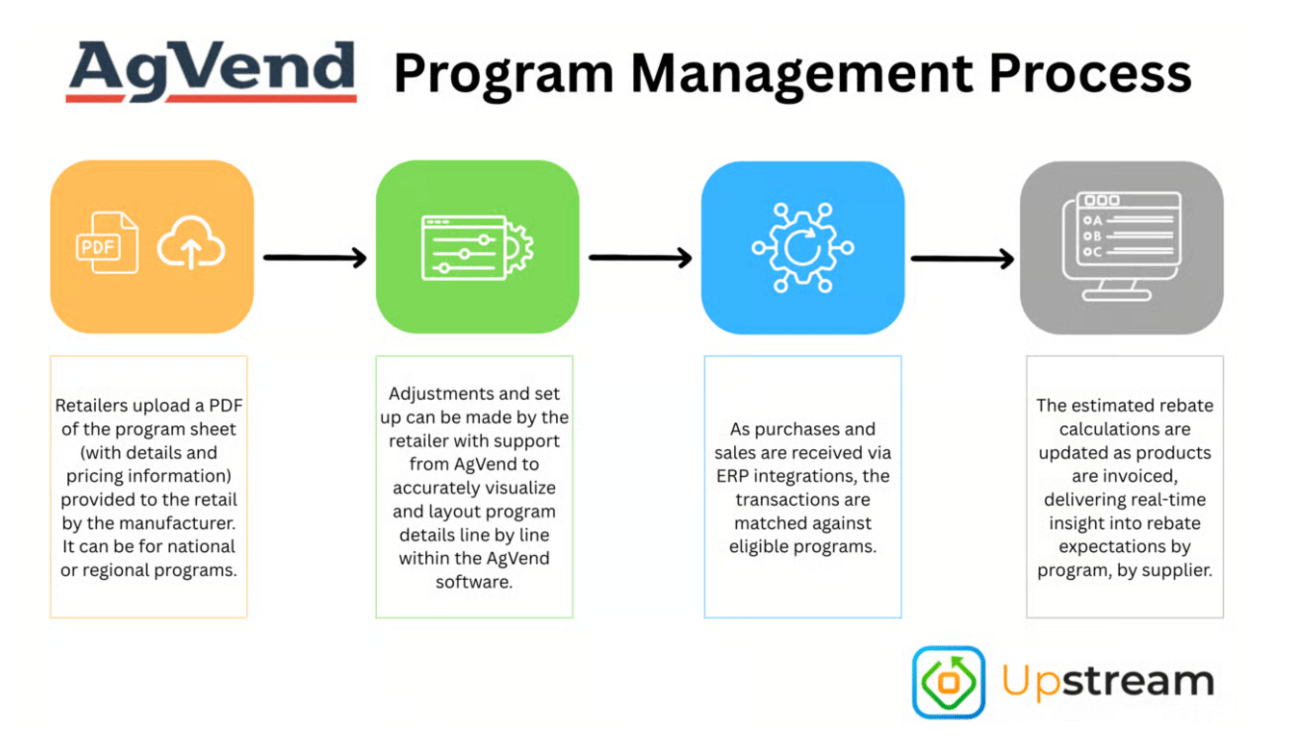 AgVend Program Management Process

PDF

A
B
C

Retailers upload a PDF of the program sheet (with details and pricing information) provided to the retail by the manufacturer. It can be for national or regional programs.

Adjustments and set up can be made by the retailer with support from AgVend to accurately visualize and layout program details line by line within the AgVend software.

As purchases and sales are received via ERP integrations, the transactions are matched against eligible programs.

The estimated rebate calculations are updated as products are invoiced, delivering real-time insight into rebate expectations by program, by supplier.

Upstream